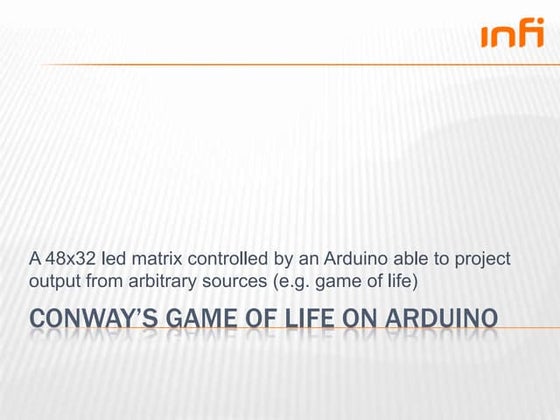 infi

A 48x32 led matrix controlled by an Arduino able to project output from arbitrary sources (e.g. game of life)

CONWAY'S GAME OF LIFE ON ARDUINO